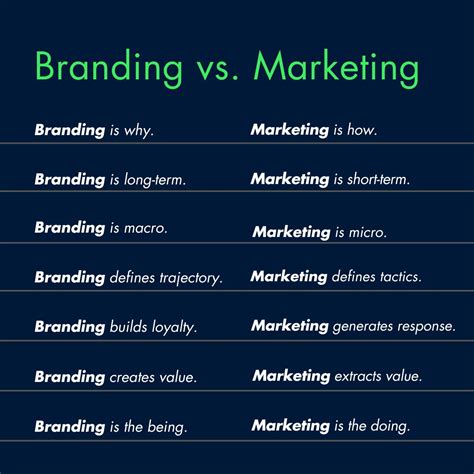 Branding vs. Marketing

| | |
|---|---|
| Branding is why. | Marketing is how. |
| Branding is long-term. | Marketing is short-term. |
| Branding is macro. | Marketing is micro. |
| Branding defines trajectory. | Marketing defines tactics. |
| Branding builds loyalty. | Marketing generates response. |
| Branding creates value. | Marketing extracts value. |
| Branding is the being. | Marketing is the doing. |